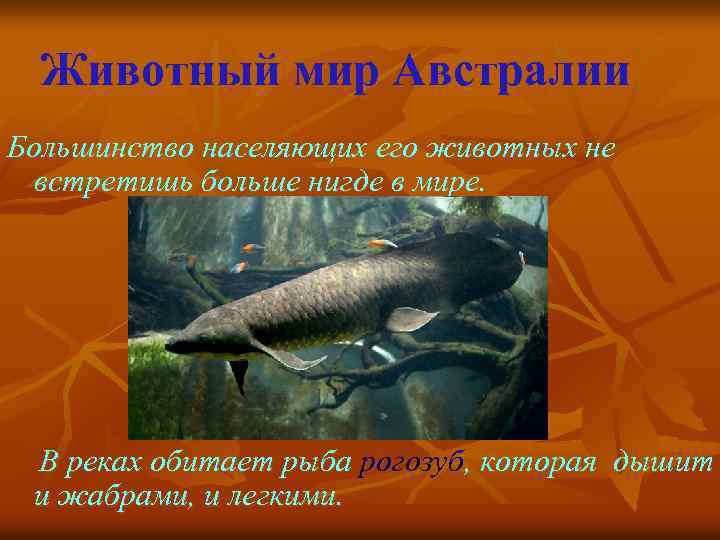 Животный мир Австралии

Большинство населяющих его животных не встретишь больше нигде в мире.

В реках обитает рыба рогозуб, которая дышит и жабрами, и легкими.